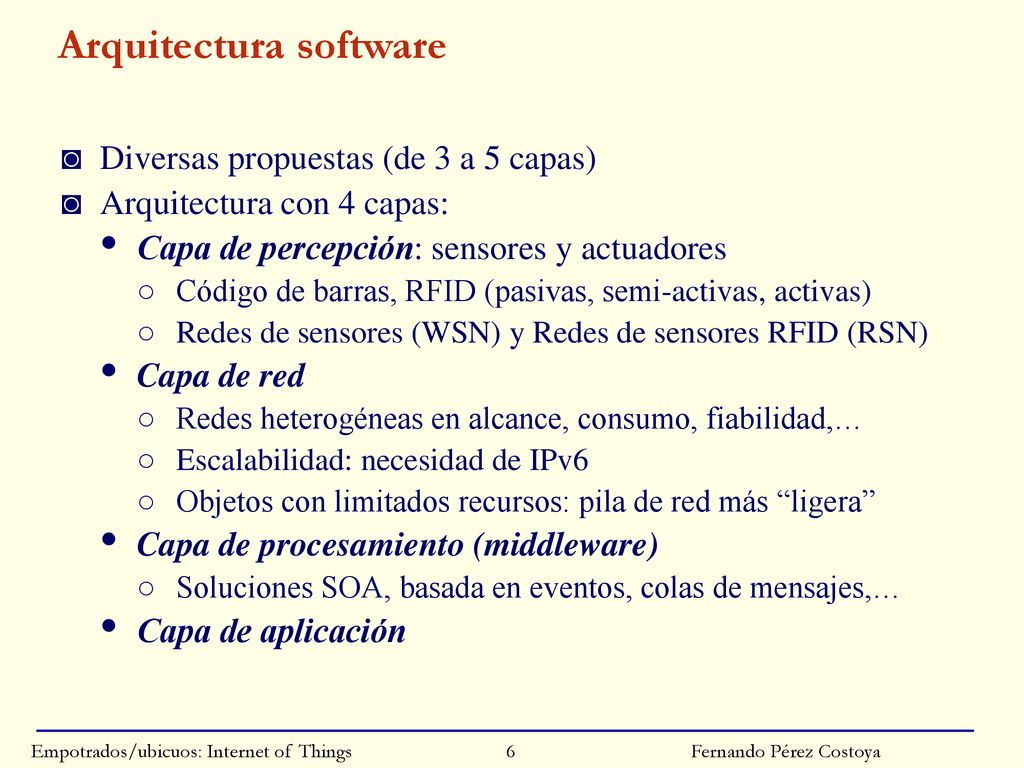 Arquitectura software

◙ Diversas propuestas (de 3 a 5 capas)
◙ Arquitectura con 4 capas:
• Capa de percepción: sensores y actuadores
○ Código de barras, RFID (pasivas, semi-activas, activas)
○ Redes de sensores (WSN) y Redes de sensores RFID (RSN)
• Capa de red
○ Redes heterogéneas en alcance, consumo, fiabilidad,…
○ Escalabilidad: necesidad de IPv6
○ Objetos con limitados recursos: pila de red más “ligera”
• Capa de procesamiento (middleware)
○ Soluciones SOA, basada en eventos, colas de mensajes,…
• Capa de aplicación

Empotrados/ubicuos: Internet of Things 6 Fernando Pérez Costoya